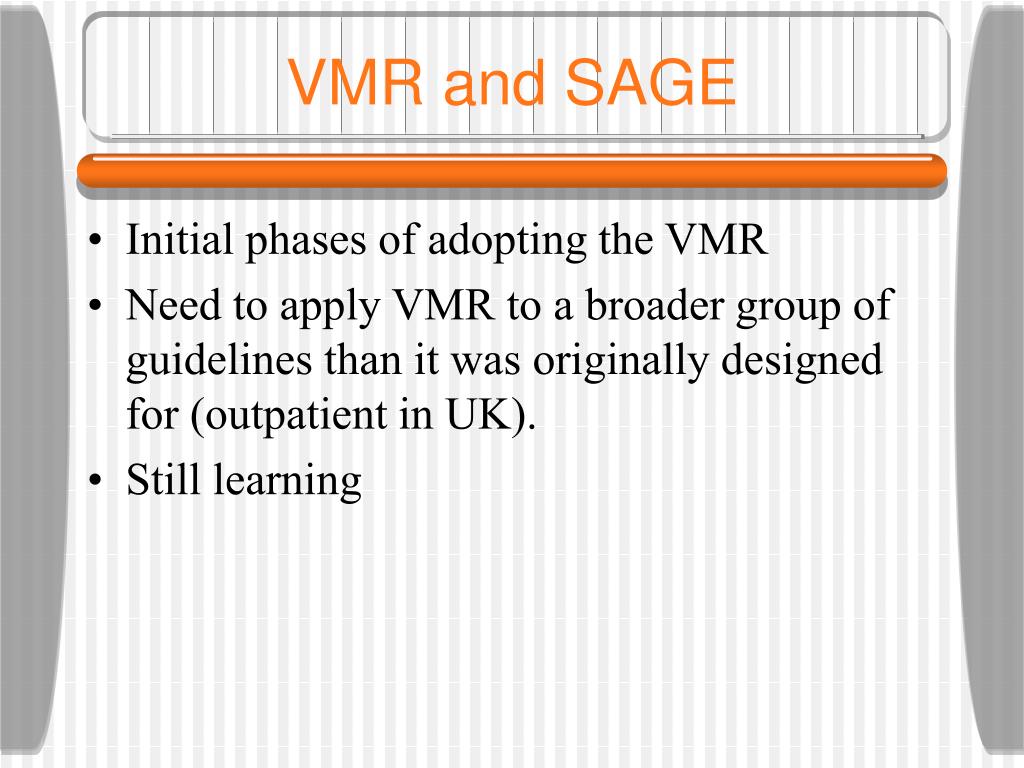 VMR and SAGE

• Initial phases of adopting the VMR
• Need to apply VMR to a broader group of guidelines than it was originally designed for (outpatient in UK).
• Still learning